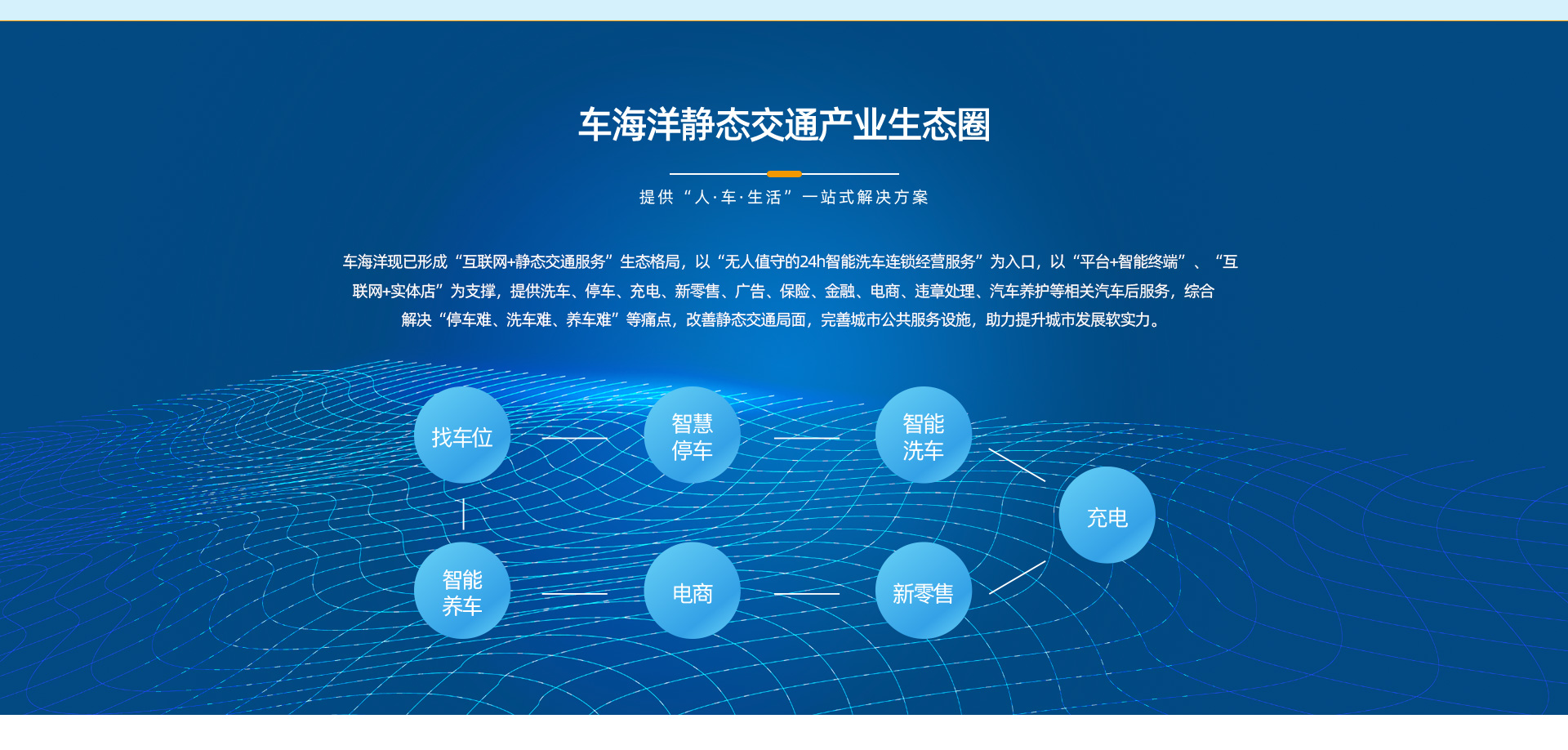 车海洋静态交通产业生态圈

提供“人·车·生活”一站式解决方案

车海洋现已形成“互联网+静态交通服务”生态格局，以“无人值守的24h智能洗车连锁经营服务”为入口，以“平台+智能终端”、“互联网+实体店”为支撑，提供洗车、停车、充电、新零售、广告、保险、金融、电商、违章处理、汽车养护等相关汽车后服务，综合解决“停车难、洗车难、养车难”等痛点，改善静态交通局面，完善城市公共服务设施，助力提升城市发展软实力。

找车位

智慧停车

智能洗车

充电

智能养车

电商

新零售